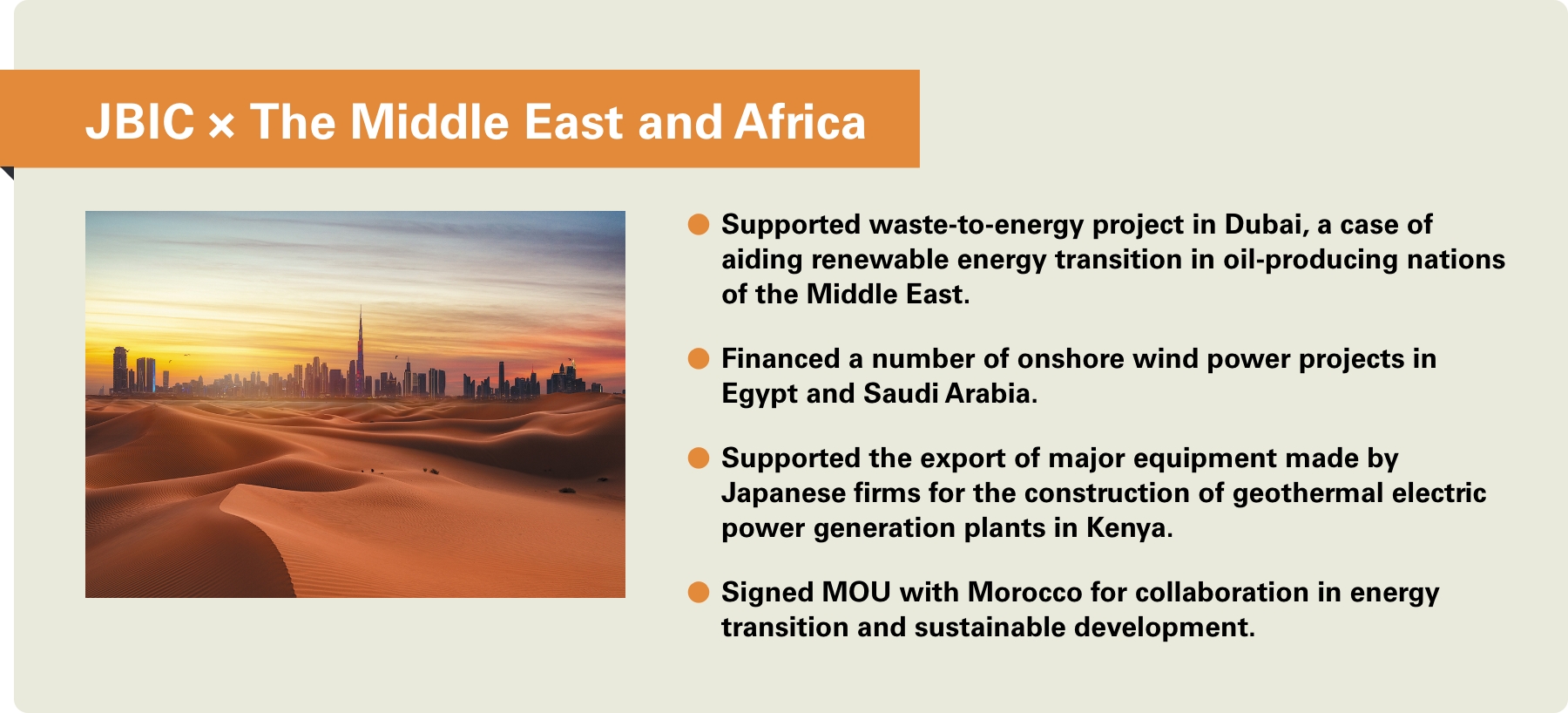 JBIC × The Middle East and Africa

● Supported waste-to-energy project in Dubai, a case of aiding renewable energy transition in oil-producing nations of the Middle East.

● Financed a number of onshore wind power projects in Egypt and Saudi Arabia.

● Supported the export of major equipment made by Japanese firms for the construction of geothermal electric power generation plants in Kenya.

● Signed MOU with Morocco for collaboration in energy transition and sustainable development.